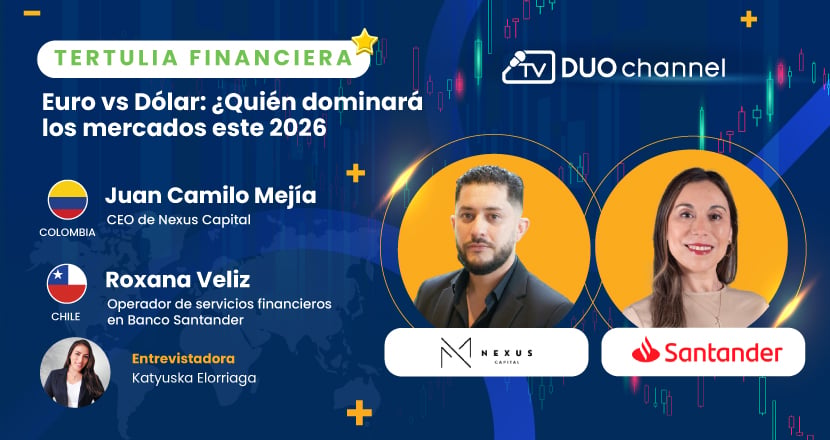 TERTULIA FINANCIERA

TV DUO channel

Euro vs Dólar: ¿Quién dominará los mercados este 2026

COLOMBIA
Juan Camilo Mejía
CEO de Nexus Capital

CHILE
Roxana Veliz
Operador de servicios financieros en Banco Santander

Entrevistadora
Katyuska Elorriaga

NEXUS CAPITAL

Santander